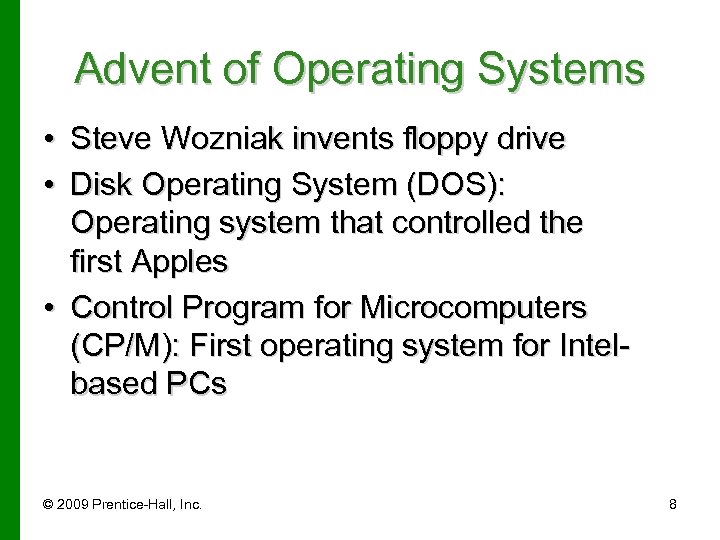 Advent of Operating Systems

• Steve Wozniak invents floppy drive
• Disk Operating System (DOS): Operating system that controlled the first Apples
• Control Program for Microcomputers (CP/M): First operating system for Intel-based PCs

© 2009 Prentice-Hall, Inc.

8